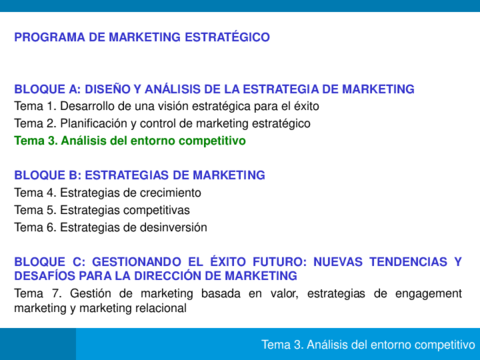 PROGRAMA DE MARKETING ESTRATÉGICO

BLOQUE A: DISEÑO Y ANÁLISIS DE LA ESTRATEGIA DE MARKETING
Tema 1. Desarrollo de una visión estratégica para el éxito
Tema 2. Planificación y control de marketing estratégico
Tema 3. Análisis del entorno competitivo

BLOQUE B: ESTRATEGIAS DE MARKETING
Tema 4. Estrategias de crecimiento
Tema 5. Estrategias competitivas
Tema 6. Estrategias de desinversión

BLOQUE C: GESTIONANDO EL ÉXITO FUTURO: NUEVAS TENDENCIAS Y DESAFÍOS PARA LA DIRECCIÓN DE MARKETING
Tema 7. Gestión de marketing basada en valor, estrategias de engagement marketing y marketing relacional

Tema 3. Análisis del entorno competitivo